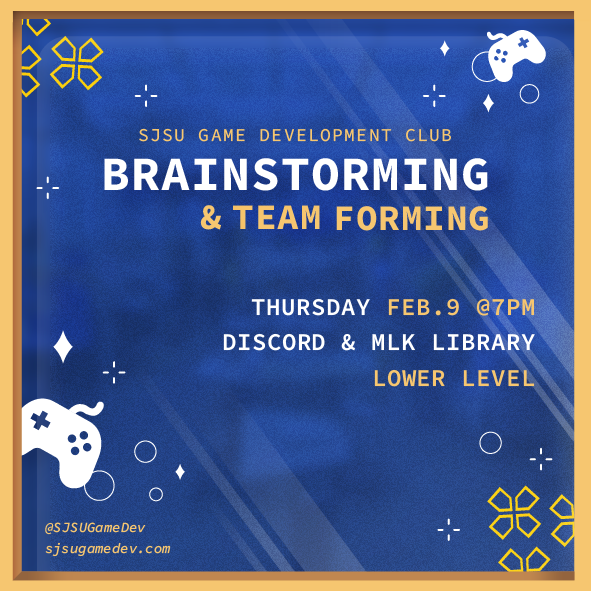 SJSU GAME DEVELOPMENT CLUB

BRAINSTORMING
& TEAM FORMING

THURSDAY FEB.9 @7PM
DISCORD & MLK LIBRARY
LOWER LEVEL

@SJSUGameDev
sjsugamedev.com